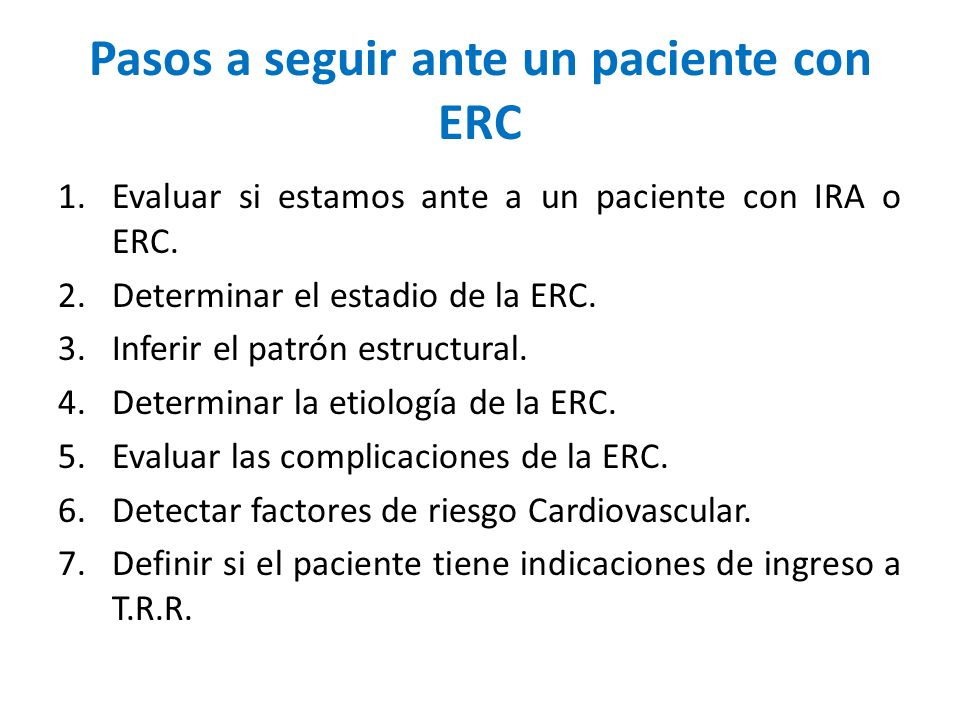 Pasos a seguir ante un paciente con ERC

1. Evaluar si estamos ante a un paciente con IRA o ERC.
2. Determinar el estadio de la ERC.
3. Inferir el patrón estructural.
4. Determinar la etiología de la ERC.
5. Evaluar las complicaciones de la ERC.
6. Detectar factores de riesgo Cardiovascular.
7. Definir si el paciente tiene indicaciones de ingreso a T.R.R.